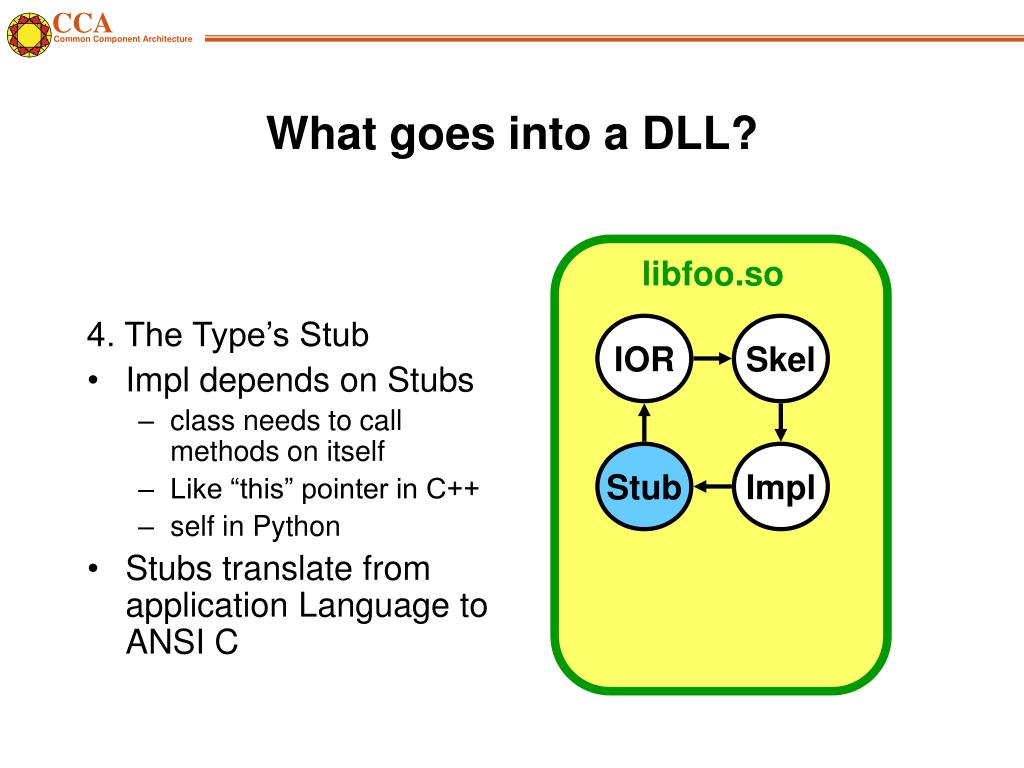 CCA
Common Component Architecture

What goes into a DLL?

4. The Type’s Stub
• Impl depends on Stubs
– class needs to call methods on itself
– Like “this” pointer in C++
– self in Python
• Stubs translate from application Language to ANSI C

libfoo.so

IOR
Skel
Stub
Impl